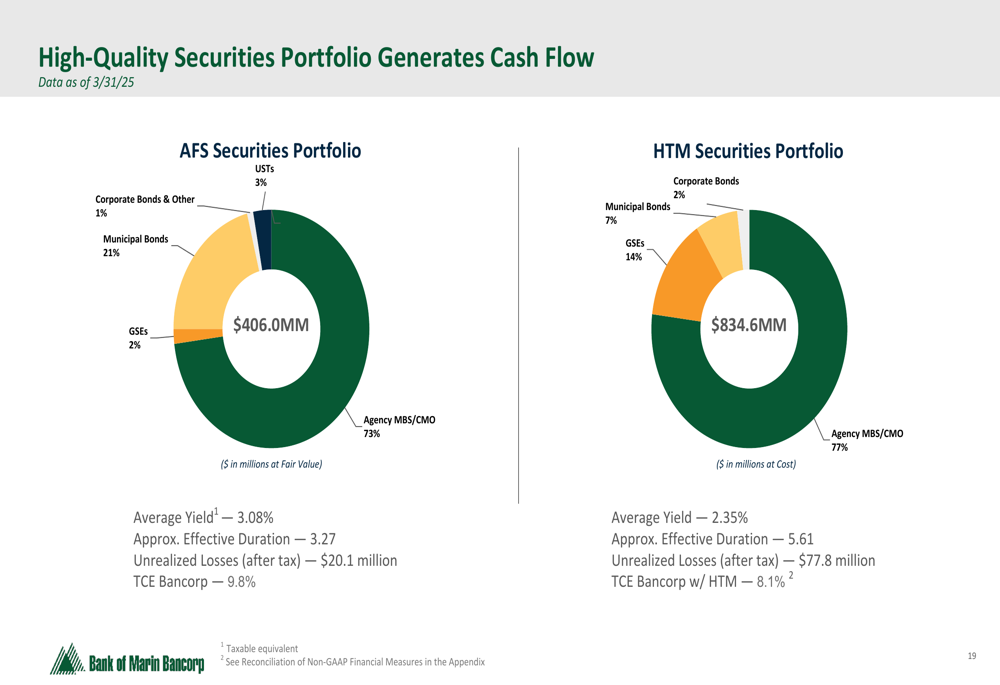 High-Quality Securities Portfolio Generates Cash Flow
Data as of 3/31/25

AFS Securities Portfolio

USTs
3%

Corporate Bonds & Other
1%

Municipal Bonds
21%

GSEs
2%

$406.0MM

Agency MBS/CMO
73%

($ in millions at Fair Value)

Average Yield$^1$ — 3.08%
Approx. Effective Duration — 3.27
Unrealized Losses (after tax) — $20.1 million
TCE Bancorp — 9.8%

HTM Securities Portfolio

Corporate Bonds
2%

Municipal Bonds
7%

GSEs
14%

$834.6MM

Agency MBS/CMO
77%

($ in millions at Cost)

Average Yield — 2.35%
Approx. Effective Duration — 5.61
Unrealized Losses (after tax) — $77.8 million
TCE Bancorp w/ HTM — 8.1% $^2$

Bank of Marin Bancorp

$^1$ Taxable equivalent
$^2$ See Reconciliation of Non-GAAP Financial Measures in the Appendix

19